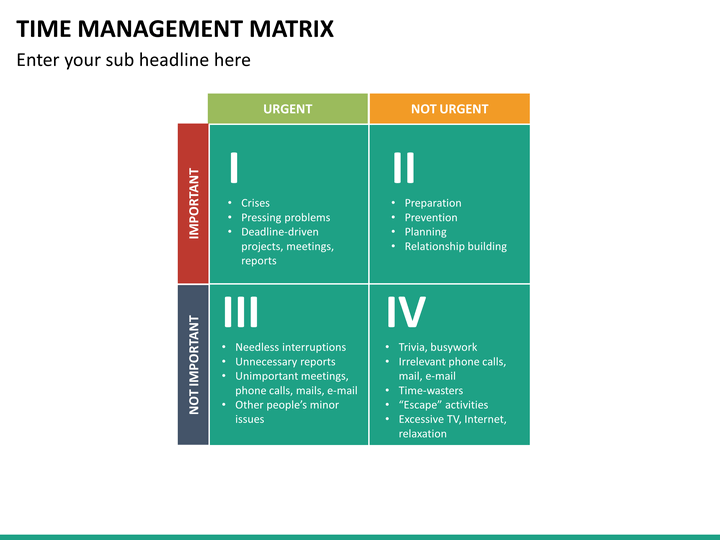 TIME MANAGEMENT MATRIX

Enter your sub headline here

|  | URGENT | NOT URGENT |
|---|---|---|
| IMPORTANT | I<br>• Crises<br>• Pressing problems<br>• Deadline-driven projects, meetings, reports | II<br>• Preparation<br>• Prevention<br>• Planning<br>• Relationship building |
| NOT IMPORTANT | III<br>• Needless interruptions<br>• Unnecessary reports<br>• Unimportant meetings, phone calls, mails, e-mail<br>• Other people's minor issues | IV<br>• Trivia, busywork<br>• Irrelevant phone calls, mail, e-mail<br>• Time-wasters<br>• "Escape" activities<br>• Excessive TV, Internet, relaxation |